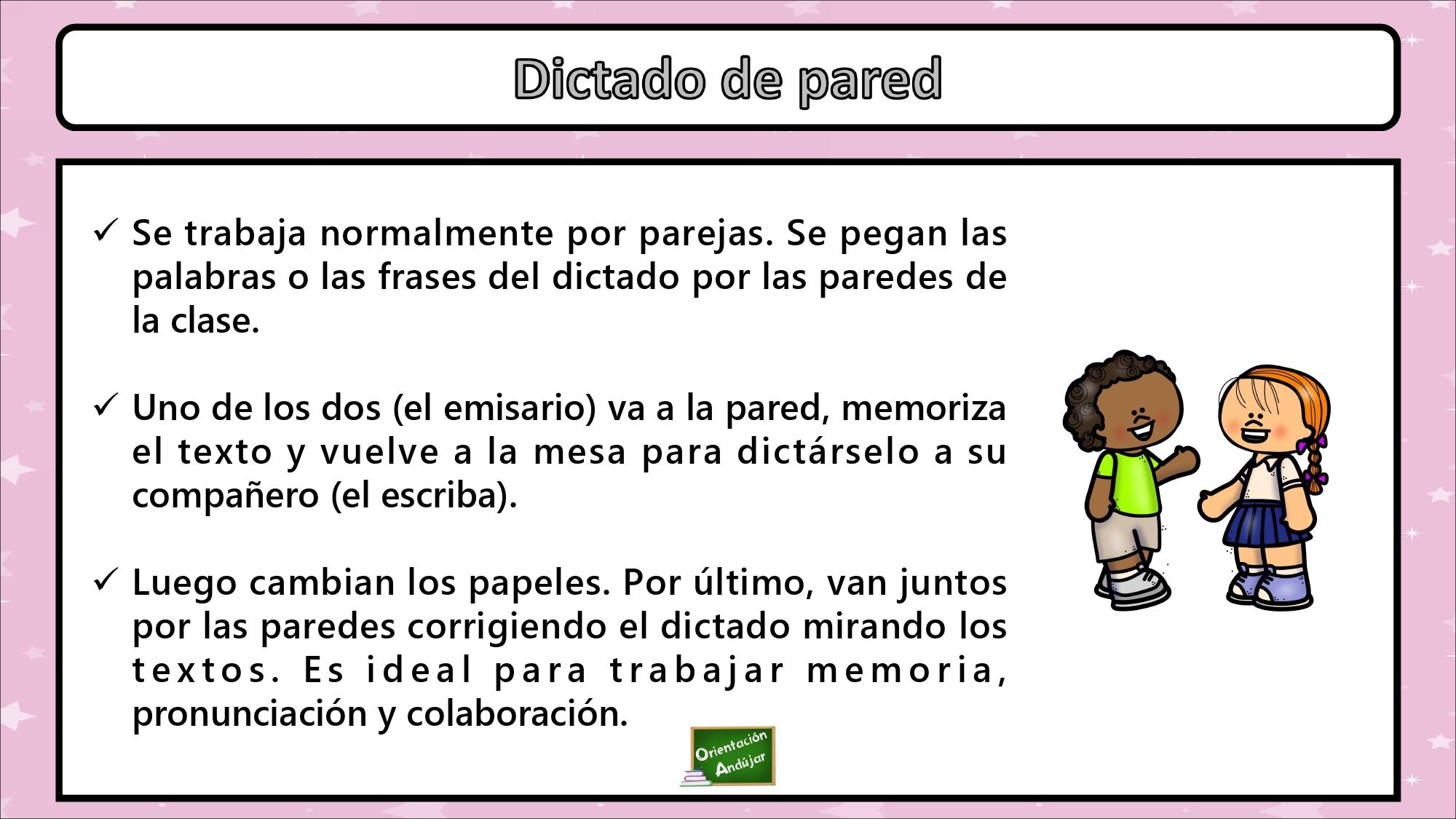 Dictado de pared

✓ Se trabaja normalmente por parejas. Se pegan las palabras o las frases del dictado por las paredes de la clase.

✓ Uno de los dos (el emisario) va a la pared, memoriza el texto y vuelve a la mesa para dictárselo a su compañero (el escriba).

✓ Luego cambian los papeles. Por último, van juntos por las paredes corrigiendo el dictado mirando los textos. Es ideal para trabajar memoria, pronunciación y colaboración.

Orientación Andújar